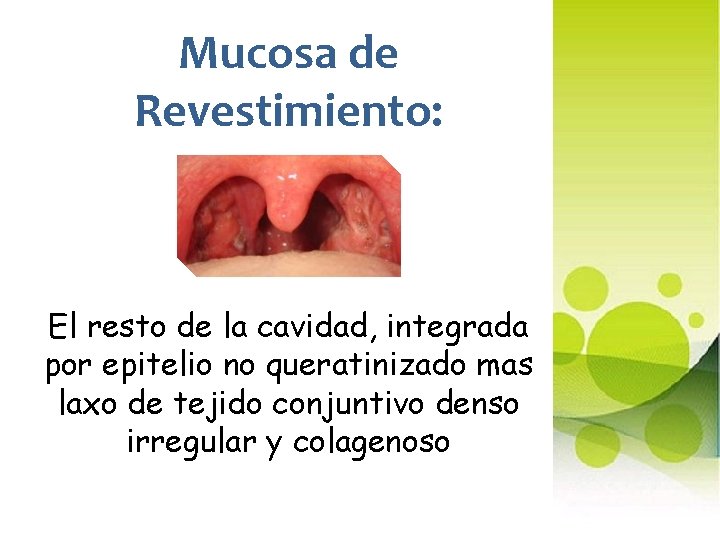 Mucosa de Revestimiento:

El resto de la cavidad, integrada por epitelio no queratinizado mas laxo de tejido conjuntivo denso irregular y colagenoso